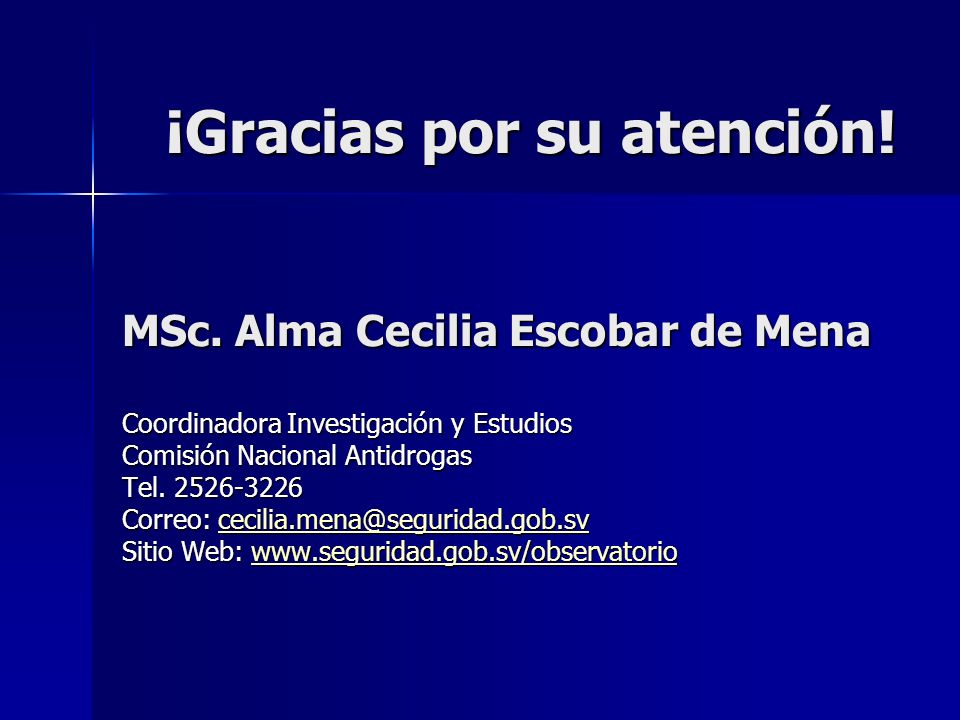 ¡Gracias por su atención!

MSc. Alma Cecilia Escobar de Mena

Coordinadora Investigación y Estudios
Comisión Nacional Antidrogas
Tel. 2526-3226
Correo: cecilia.mena@seguridad.gob.sv
Sitio Web: www.seguridad.gob.sv/observatorio